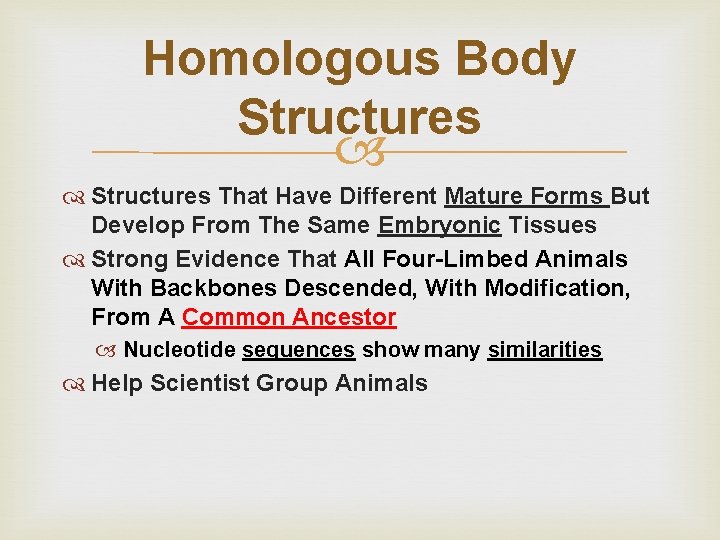 Homologous Body Structures

Structures That Have Different Mature Forms But Develop From The Same Embryonic Tissues

Strong Evidence That All Four-Limbed Animals With Backbones Descended, With Modification, From A Common Ancestor

Nucleotide sequences show many similarities

Help Scientist Group Animals